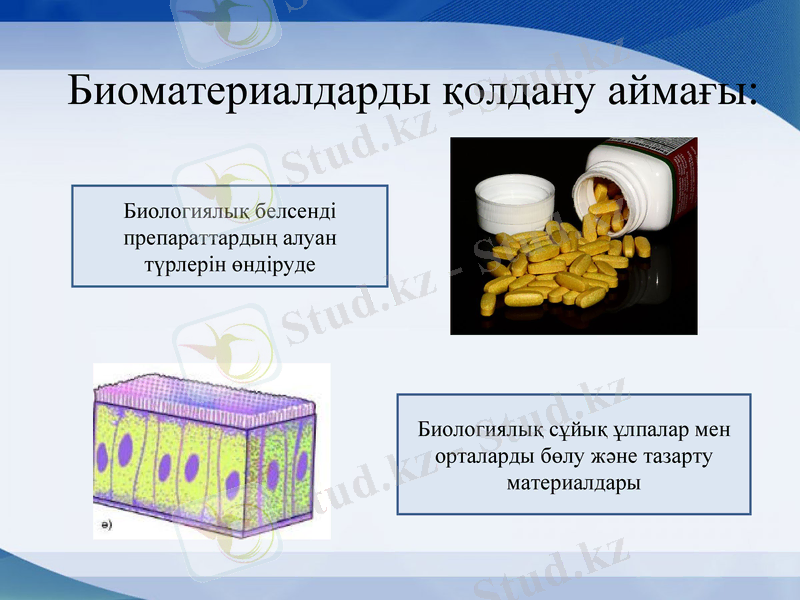 Биоматериалдарды қолдану аймағы:

Биологиялық белсенді препараттардың алуан түрлерін өндіруде

ә)

Биологиялық сұйық ұлпалар мен орталарды бөлу және тазарту материалдары

Stud.kz - Stud.kz